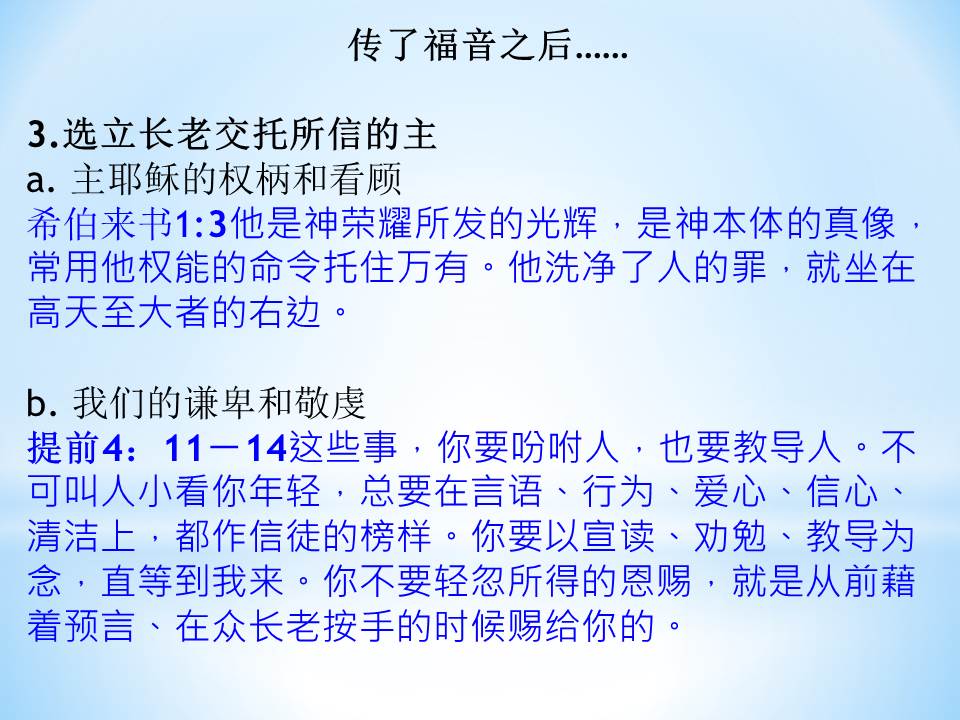 传了福音之后……

3.选立长老交托所信的主
a. 主耶稣的权柄和看顾
希伯来书1:3他是神荣耀所发的光辉，是神本体的真像，常用他权能的命令托住万有。他洗净了人的罪，就坐在高天至大者的右边。

b. 我们的谦卑和敬虔
提前4：11－14这些事，你要吩咐人，也要教导人。不可叫人小看你年轻，总要在言语、行为、爱心、信心、清洁上，都作信徒的榜样。你要以宣读、劝勉、教导为念，直等到我来。你不要轻忽所得的恩赐，就是从前藉着预言、在众长老按手的时候赐给你的。